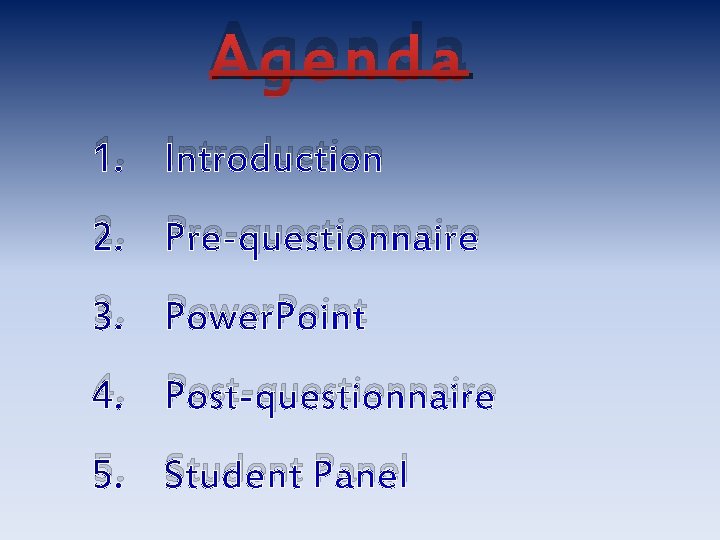 Agenda

1. Introduction
2. Pre-questionnaire
3. PowerPoint
4. Post-questionnaire
5. Student Panel